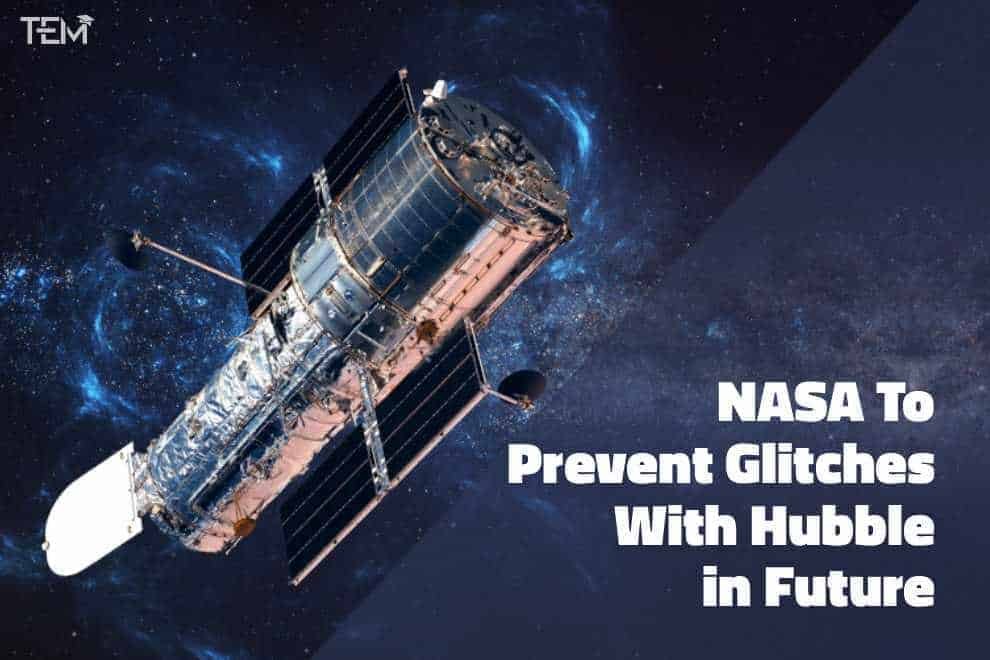 TEM

NASA To Prevent Glitches With Hubble in Future